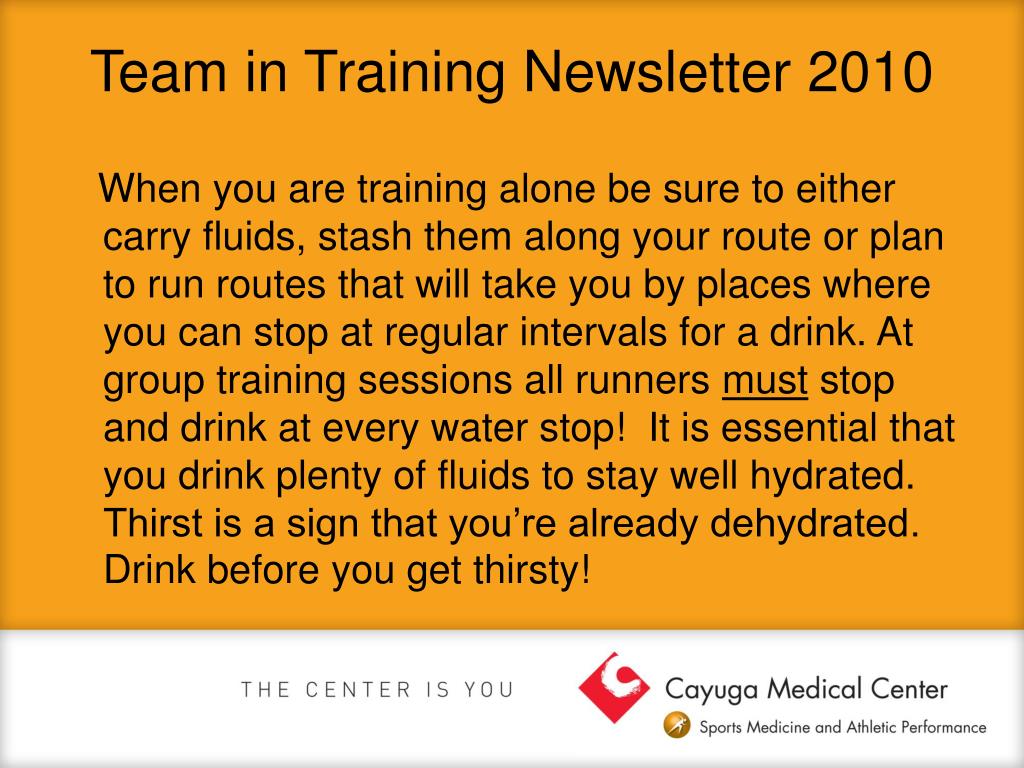 Team in Training Newsletter 2010

When you are training alone be sure to either carry fluids, stash them along your route or plan to run routes that will take you by places where you can stop at regular intervals for a drink. At group training sessions all runners must stop and drink at every water stop! It is essential that you drink plenty of fluids to stay well hydrated. Thirst is a sign that you're already dehydrated. Drink before you get thirsty!

THE CENTER IS YOU

Cayuga Medical Center

Sports Medicine and Athletic Performance